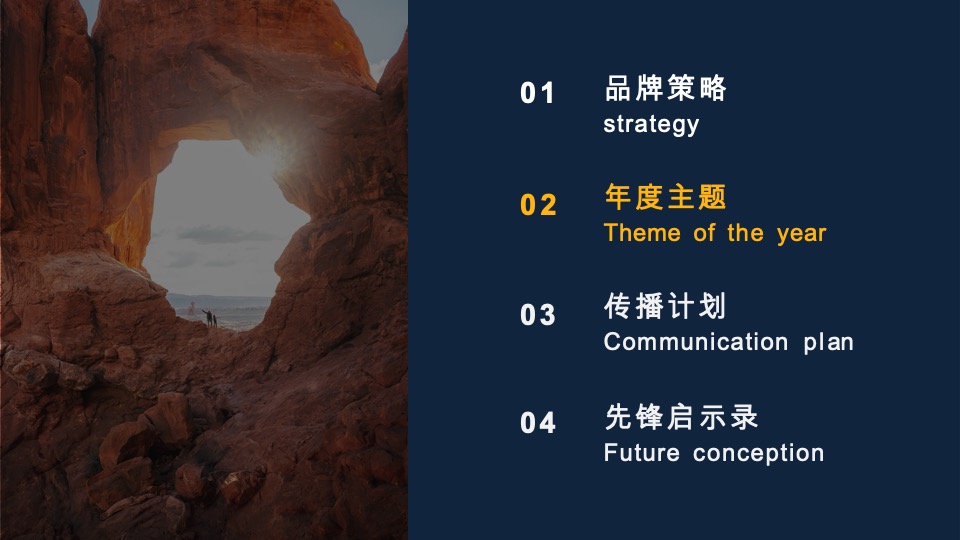 01 品牌策略
strategy

02 年度主题
Theme of the year

03 传播计划
Communication plan

04 先锋启示录
Future conception